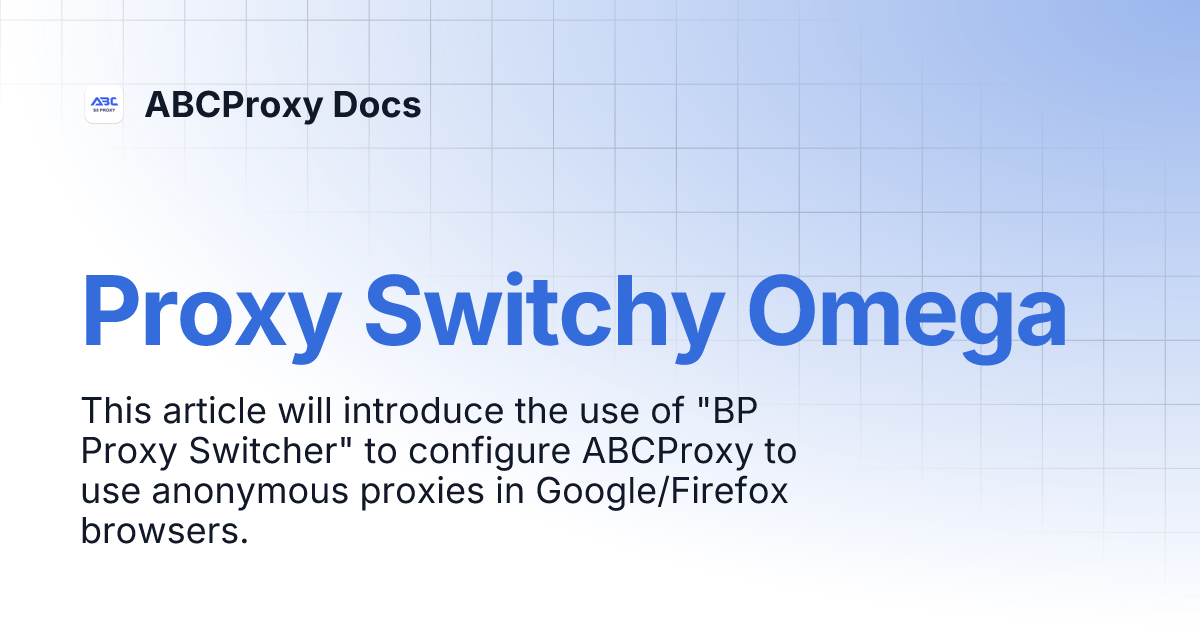 ABC
S5 PROXY

ABCProxy Docs

Proxy Switchy Omega

This article will introduce the use of "BP Proxy Switcher" to configure ABCProxy to use anonymous proxies in Google/Firefox browsers.